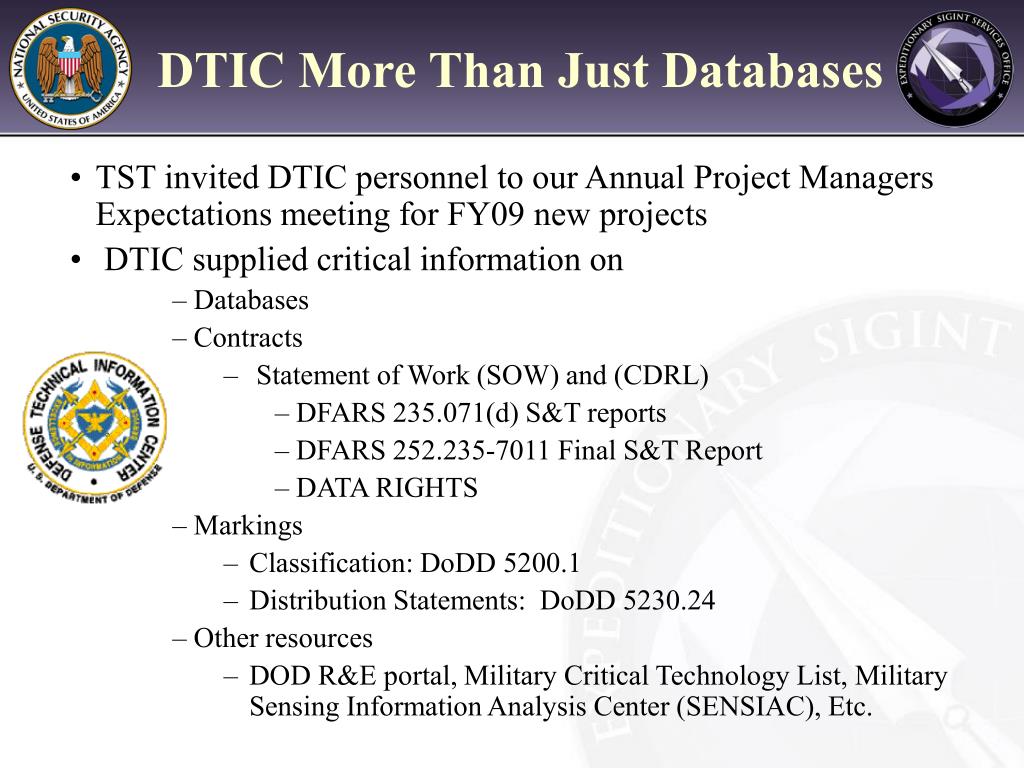 NATIONAL SECURITY AGENCY
UNITED STATES OF AMERICA

DTIC More Than Just Databases

EXPEDITIONARY SIGINT SERVICES OFFICE

• TST invited DTIC personnel to our Annual Project Managers Expectations meeting for FY09 new projects
• DTIC supplied critical information on
– Databases
– Contracts
– Statement of Work (SOW) and (CDRL)
– DFARS 235.071(d) S&T reports
– DFARS 252.235-7011 Final S&T Report
– DATA RIGHTS
– Markings
– Classification: DoDD 5200.1
– Distribution Statements: DoDD 5230.24
– Other resources
– DOD R&E portal, Military Critical Technology List, Military Sensing Information Analysis Center (SENSIAC), Etc.

DEFENSE TECHNICAL INFORMATION CENTER
U.S. DEPARTMENT OF DEFENSE

EXPEDITIONARY SIGINT